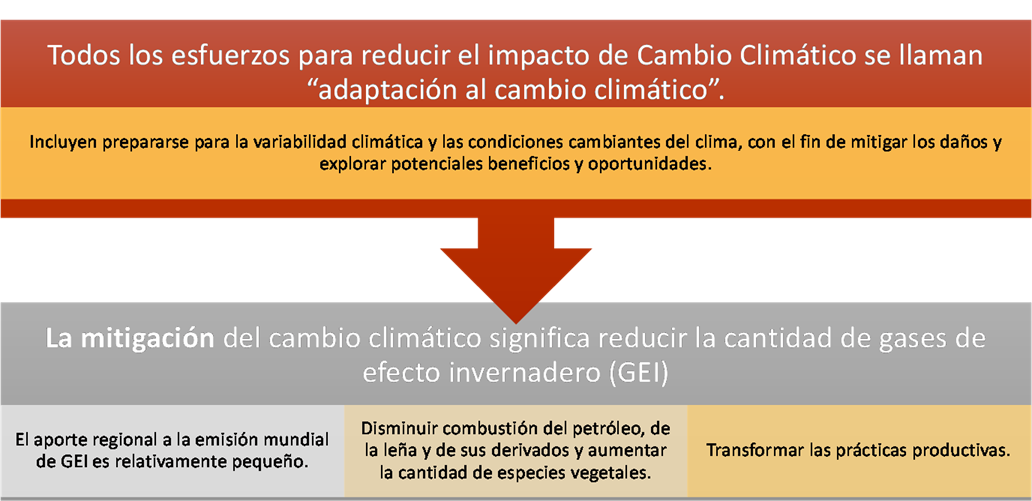 Todos los esfuerzos para reducir el impacto de Cambio Climático se llaman “adaptación al cambio climático”.

Incluyen prepararse para la variabilidad climática y las condiciones cambiantes del clima, con el fin de mitigar los daños y explorar potenciales beneficios y oportunidades.

La mitigación del cambio climático significa reducir la cantidad de gases de efecto invernadero (GEI)

El aporte regional a la emisión mundial de GEI es relativamente pequeño.

Disminuir combustión del petróleo, de la leña y de sus derivados y aumentar la cantidad de especies vegetales.

Transformar las prácticas productivas.